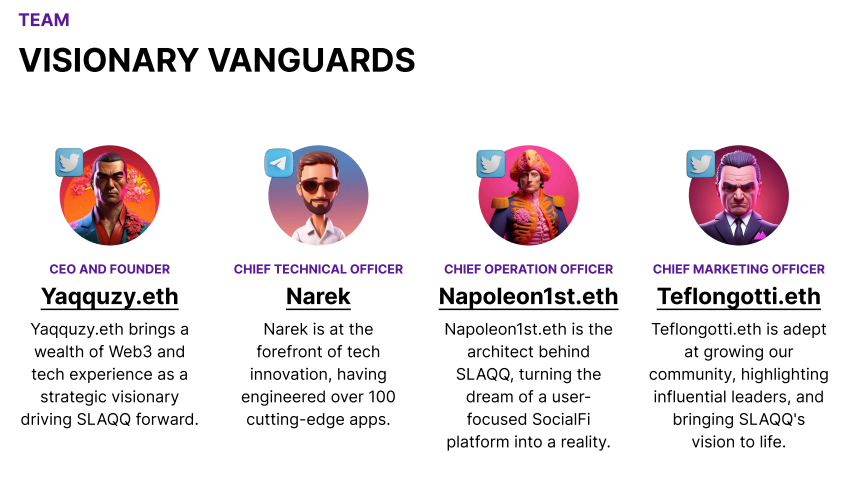 TEAM

VISIONARY VANGUARDS

CEO AND FOUNDER

Yaqquzy.eth

Yaqquzy.eth brings a wealth of Web3 and tech experience as a strategic visionary driving SLAQQ forward.

CHIEF TECHNICAL OFFICER

Narek

Narek is at the forefront of tech innovation, having engineered over 100 cutting-edge apps.

CHIEF OPERATION OFFICER

Napoleon1st.eth

Napoleon1st.eth is the architect behind SLAQQ, turning the dream of a user-focused SocialFi platform into a reality.

CHIEF MARKETING OFFICER

Teflongotti.eth

Teflongotti.eth is adept at growing our community, highlighting influential leaders, and bringing SLAQQ's vision to life.